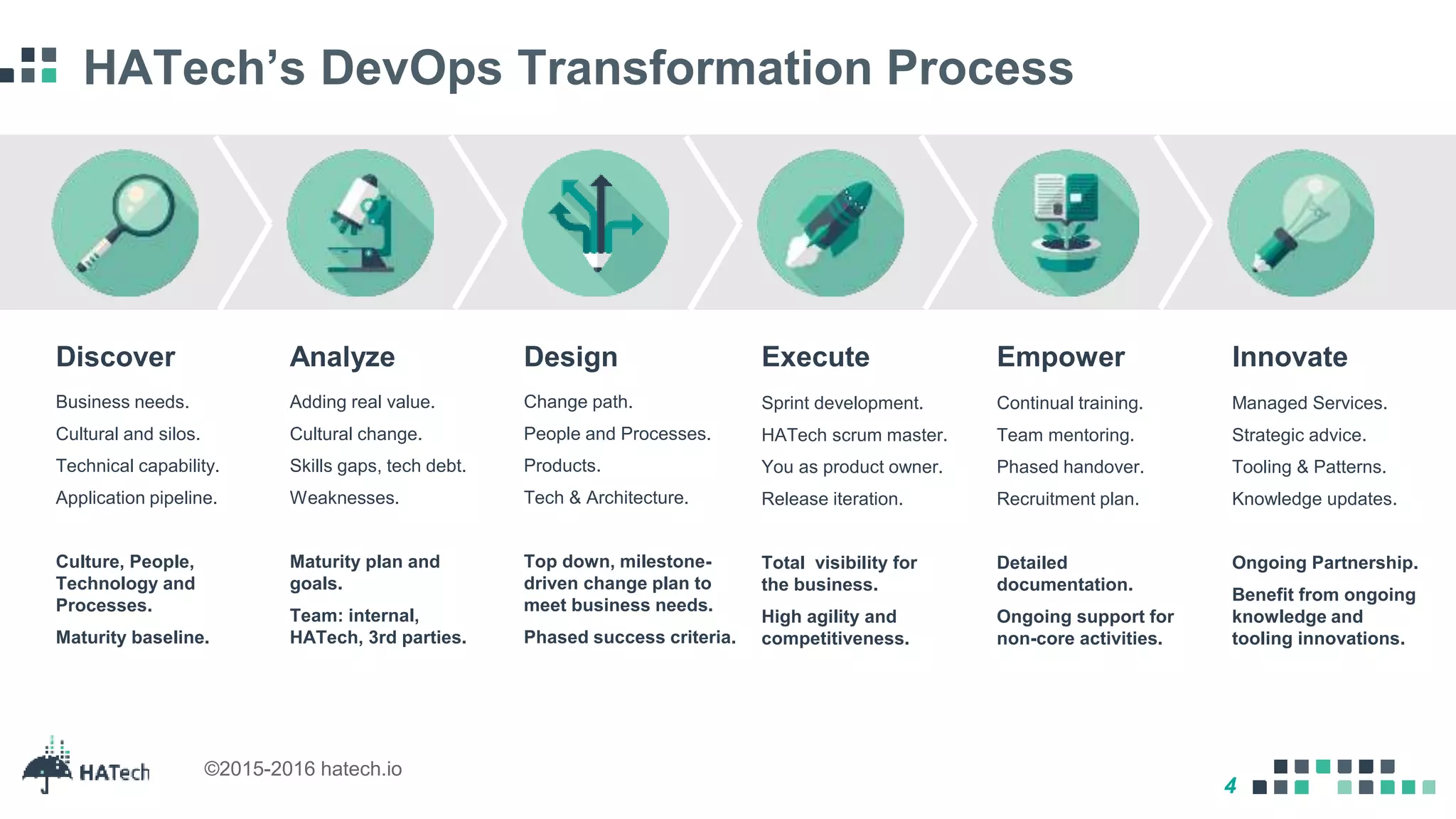 HATech's DevOps Transformation Process

Discover

Business needs.

Cultural and silos.

Technical capability.

Application pipeline.

Culture, People, Technology and Processes.

Maturity baseline.

Analyze

Adding real value.

Cultural change.

Skills gaps, tech debt.

Weaknesses.

Maturity plan and goals.

Team: internal, HATech, 3rd parties.

Design

Change path.

People and Processes.

Products.

Tech & Architecture.

Top down, milestone-driven change plan to meet business needs.

Phased success criteria.

Execute

Sprint development.

HATech scrum master.

You as product owner.

Release iteration.

Total visibility for the business.

High agility and competitiveness.

Empower

Continual training.

Team mentoring.

Phased handover.

Recruitment plan.

Detailed documentation.

Ongoing support for non-core activities.

Innovate

Managed Services.

Strategic advice.

Tooling & Patterns.

Knowledge updates.

Ongoing Partnership.

Benefit from ongoing knowledge and tooling innovations.

HATech

©2015-2016 hatech.io

4